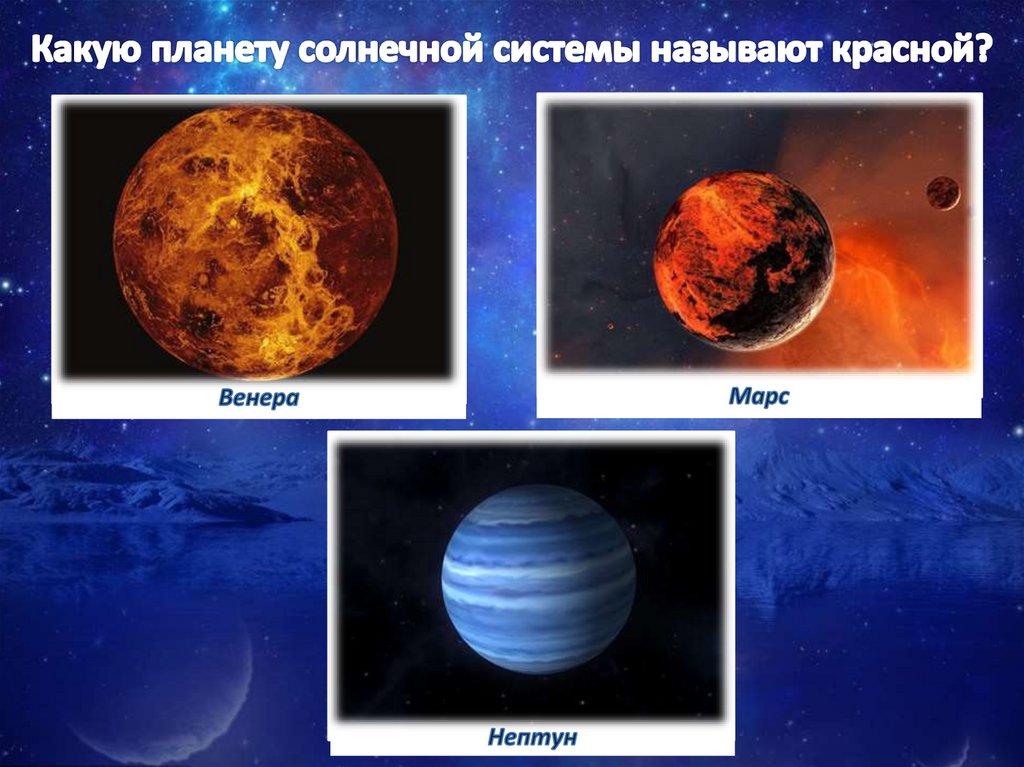 Какую планету солнечной системы называют красной?

Венера

Марс

Нептун